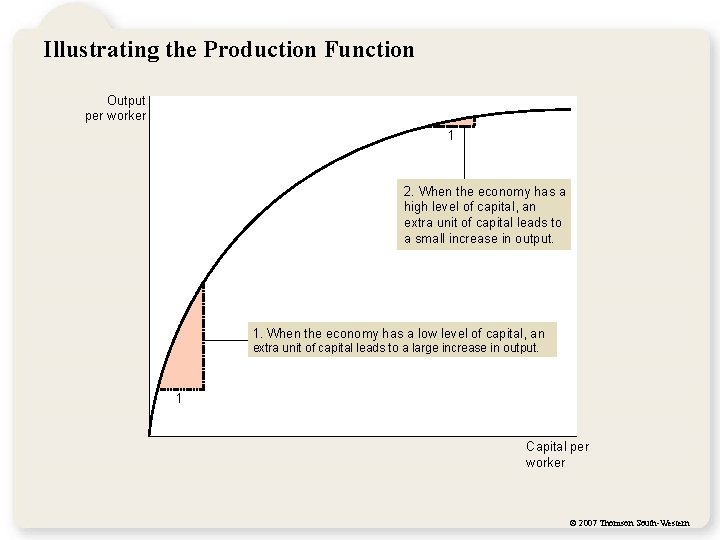 Illustrating the Production Function

Output per worker

1

2. When the economy has a high level of capital, an extra unit of capital leads to a small increase in output.

1. When the economy has a low level of capital, an extra unit of capital leads to a large increase in output.

1

Capital per worker

© 2007 Thomson South-Western